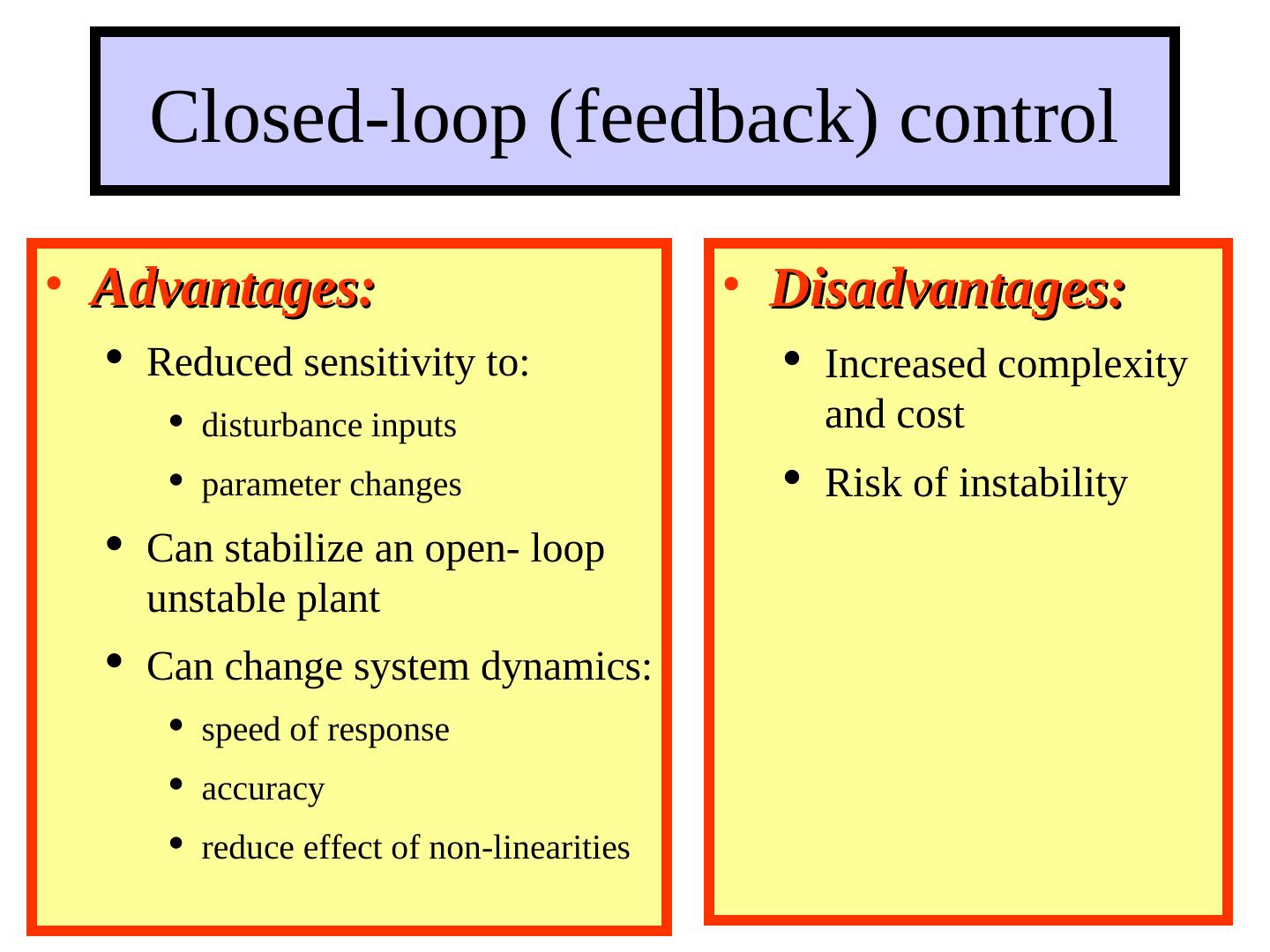 Closed-loop (feedback) control

• Advantages:
• Reduced sensitivity to:
• disturbance inputs
• parameter changes
• Can stabilize an open- loop unstable plant
• Can change system dynamics:
• speed of response
• accuracy
• reduce effect of non-linearities

• Disadvantages:
• Increased complexity and cost
• Risk of instability